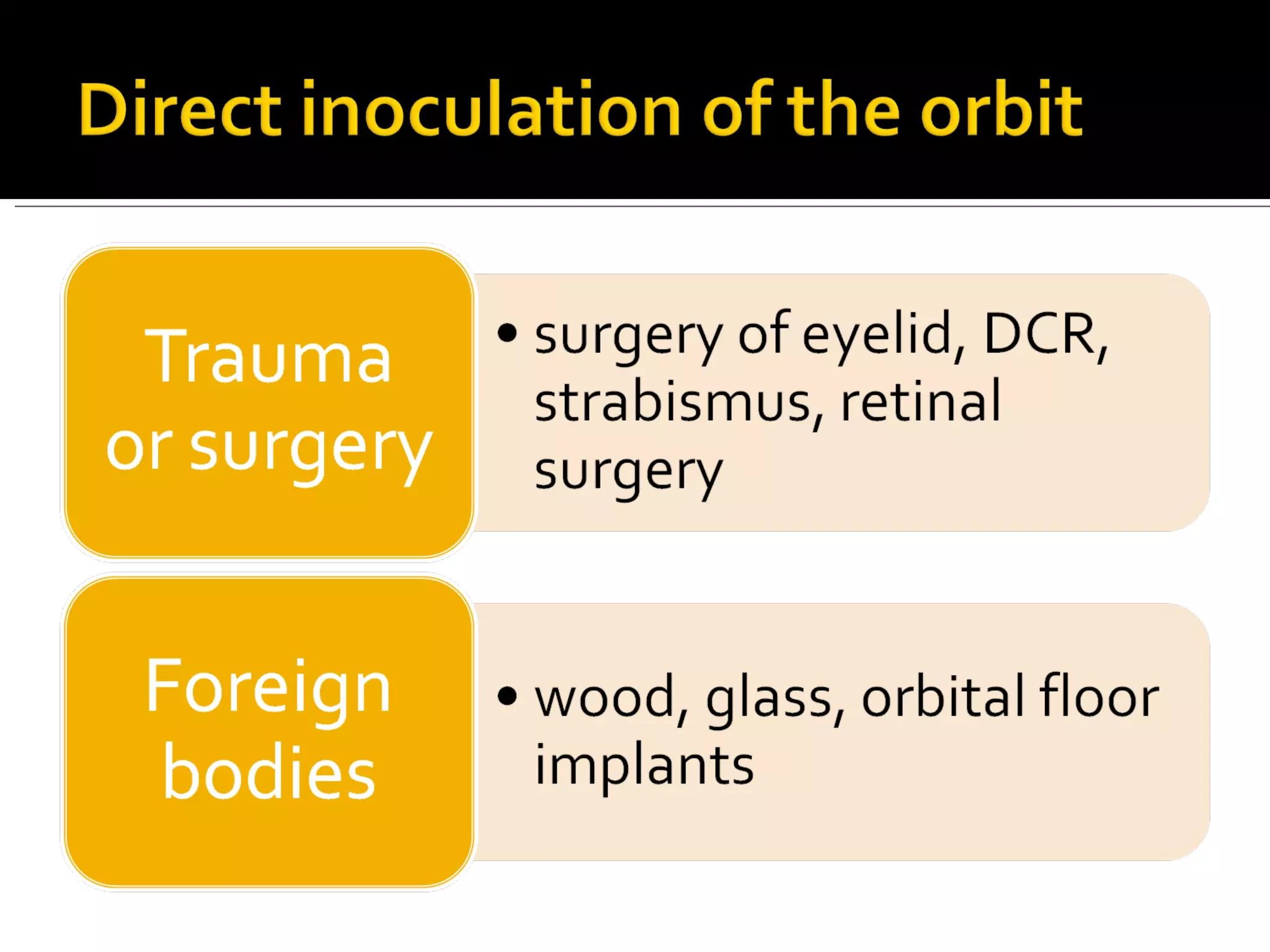 Direct inoculation of the orbit

Trauma or surgery

• surgery of eyelid, DCR, strabismus, retinal surgery

Foreign bodies

• wood, glass, orbital floor implants